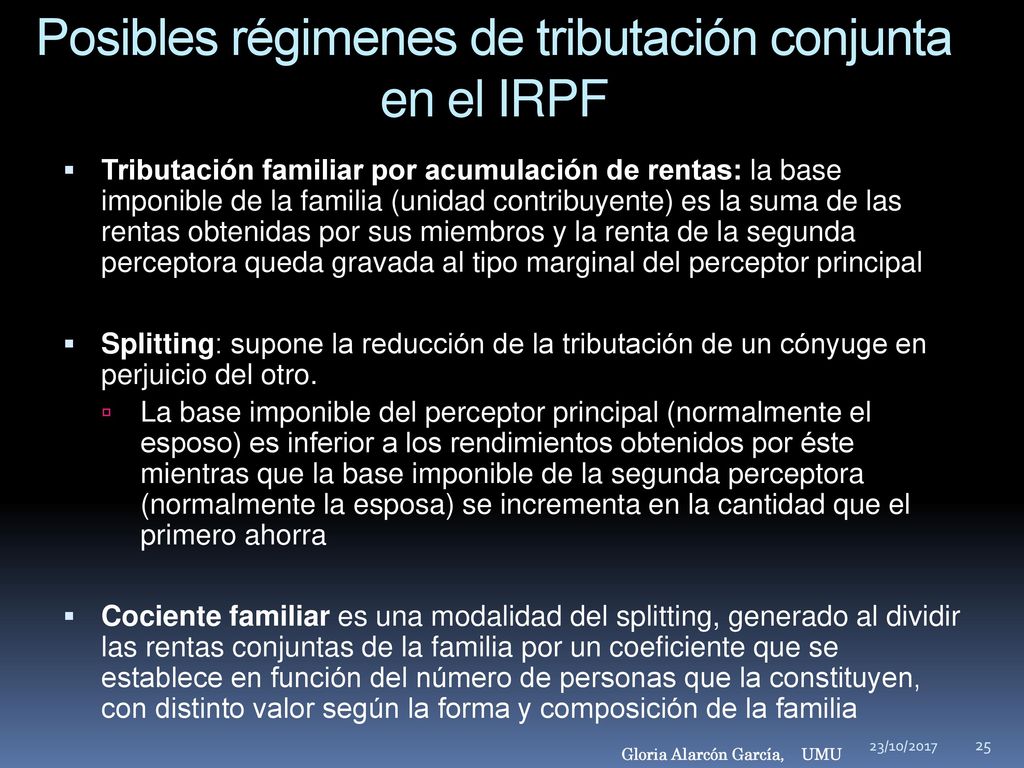 Posibles régimenes de tributación conjunta en el IRPF

Tributación familiar por acumulación de rentas: la base imponible de la familia (unidad contribuyente) es la suma de las rentas obtenidas por sus miembros y la renta de la segunda perceptora queda gravada al tipo marginal del perceptor principal

Splitting: supone la reducción de la tributación de un cónyuge en perjuicio del otro.

La base imponible del perceptor principal (normalmente el esposo) es inferior a los rendimientos obtenidos por éste mientras que la base imponible de la segunda perceptora (normalmente la esposa) se incrementa en la cantidad que el primero ahorra

Cociente familiar es una modalidad del splitting, generado al dividir las rentas conjuntas de la familia por un coeficiente que se establece en función del número de personas que la constituyen, con distinto valor según la forma y composición de la familia

Gloria Alarcón García, UMU 23/10/2017 25